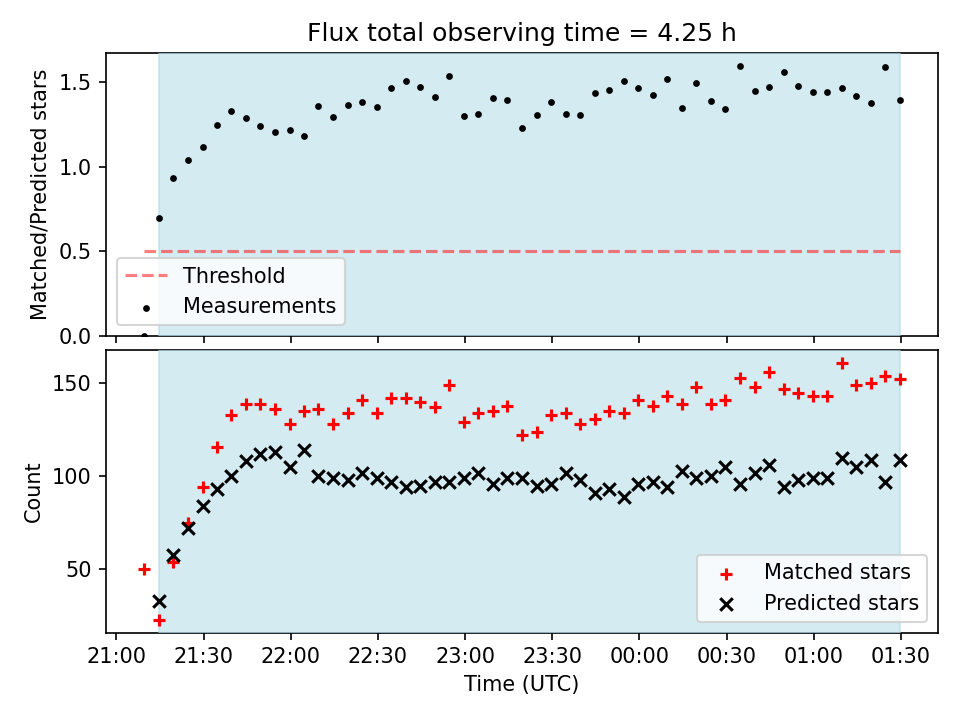 Flux total observing time = 4.25 h

Matched/Predicted stars

1.5
1.0
0.5
0.0

Threshold
Measurements

Count

150
100
50

Matched stars
Predicted stars

21:00 21:30 22:00 22:30 23:00 23:30 00:00 00:30 01:00 01:30

Time (UTC)